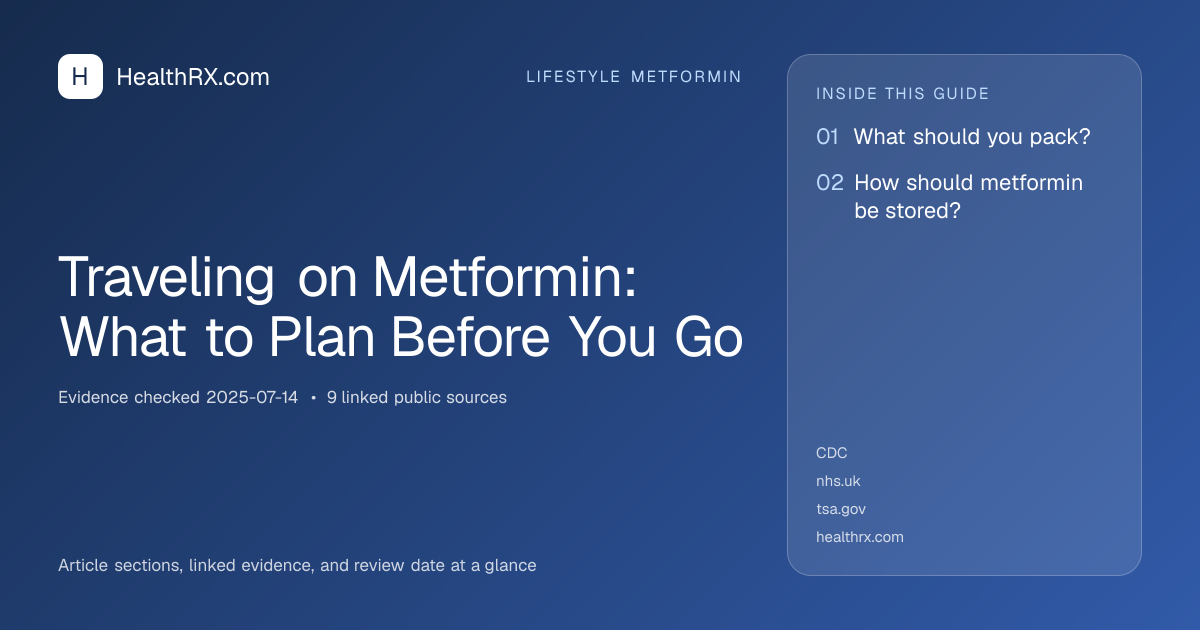 H HealthRX.com

LIFESTYLE METFORMIN

Traveling on Metformin: What to Plan Before You Go

Evidence checked 2025-07-14 • 9 linked public sources

Article sections, linked evidence, and review date at a glance

INSIDE THIS GUIDE

01 What should you pack?

02 How should metformin be stored?

CDC
nhs.uk
tsa.gov
healthrx.com